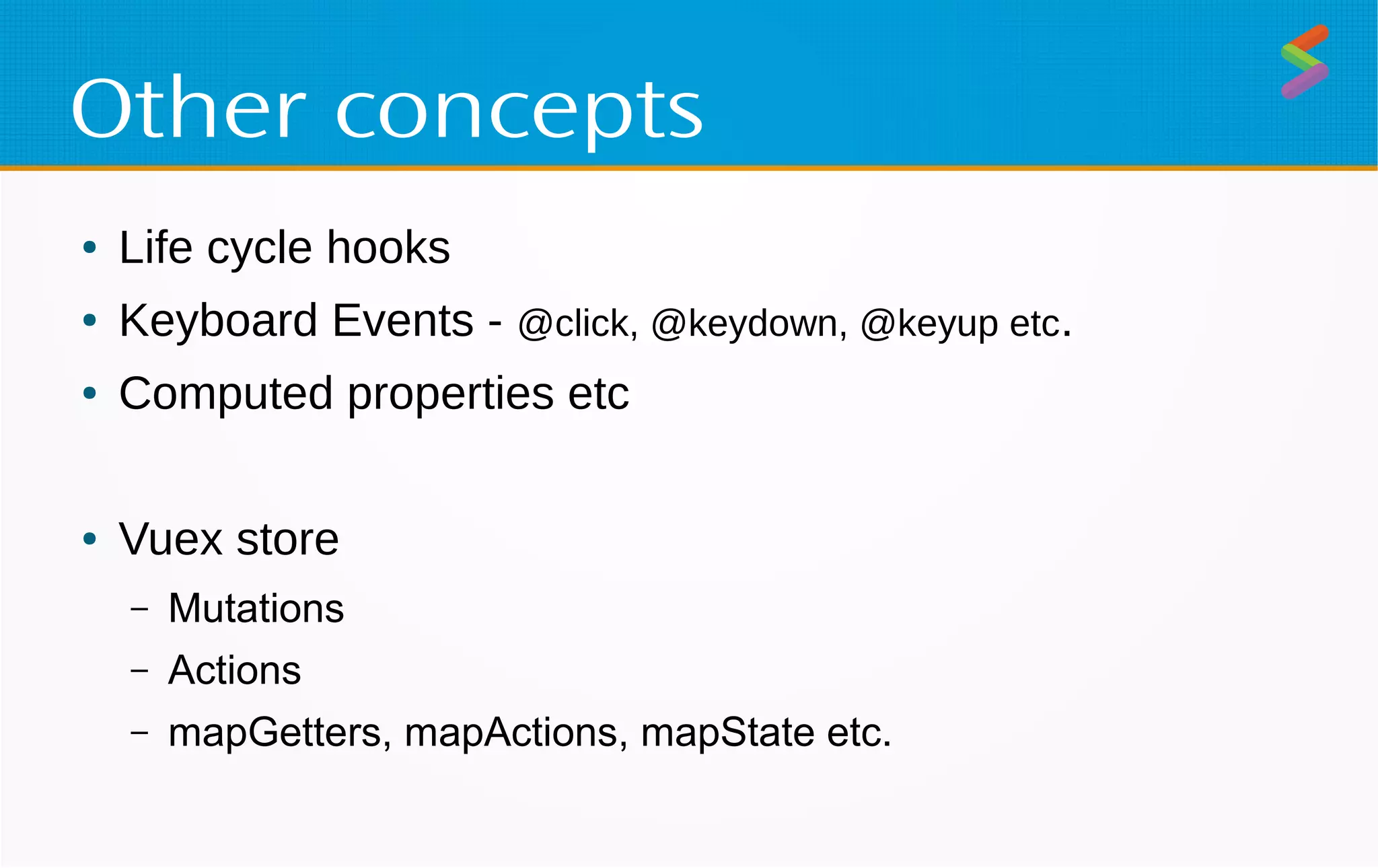 Other concepts

• Life cycle hooks
• Keyboard Events - @click, @keydown, @keyup etc.
• Computed properties etc

• Vuex store
– Mutations
– Actions
– mapGetters, mapActions, mapState etc.